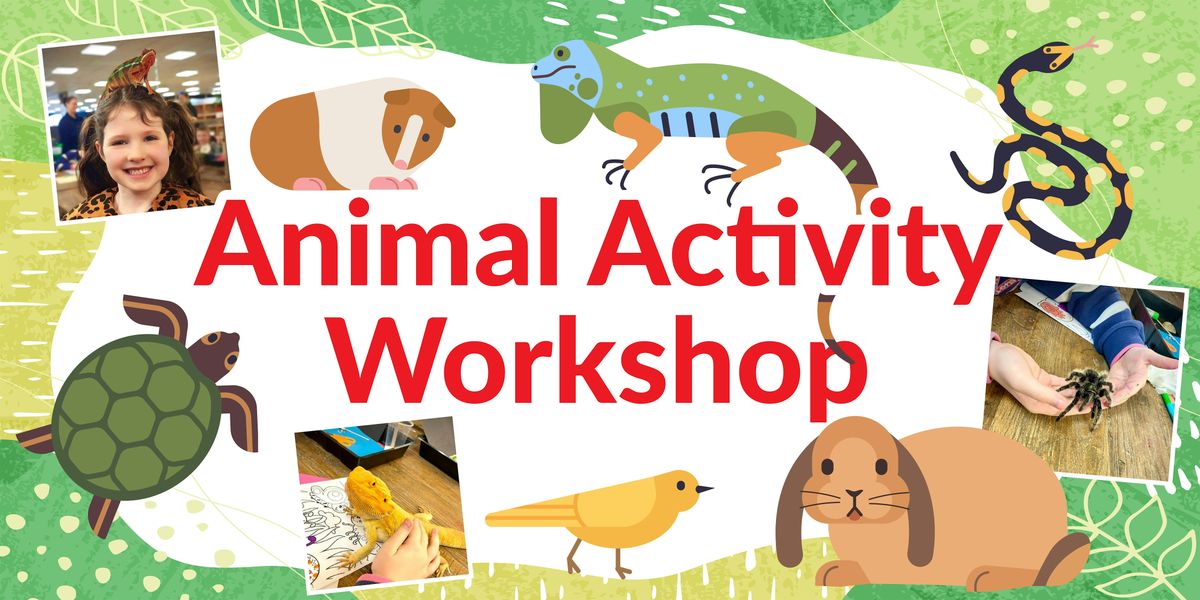 Animal Activity Workshop